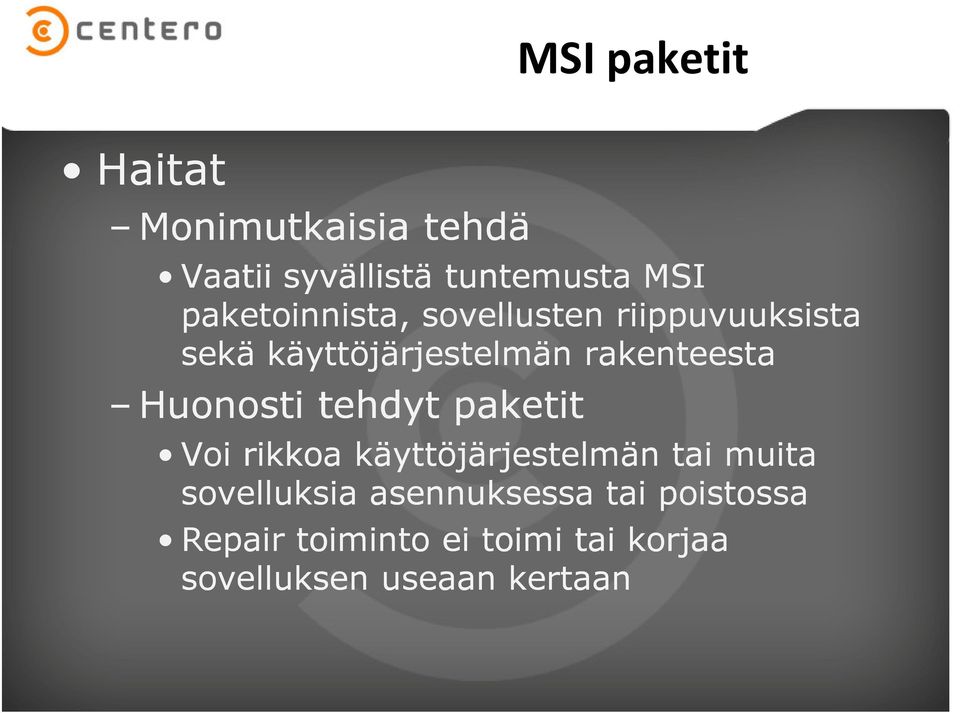 centero

MSI paketit

• Haitat
– Monimutkaisia tehdä
• Vaatii syvällistä tuntemusta MSI paketoinnista, sovellusten riippuvuuksista sekä käyttöjärjestelmän rakenteesta
– Huonosti tehdyt paketit
• Voi rikkoa käyttöjärjestelmän tai muita sovelluksia asennuksessa tai poistossa
• Repair toiminto ei toimi tai korjaa sovelluksen useaan kertaan